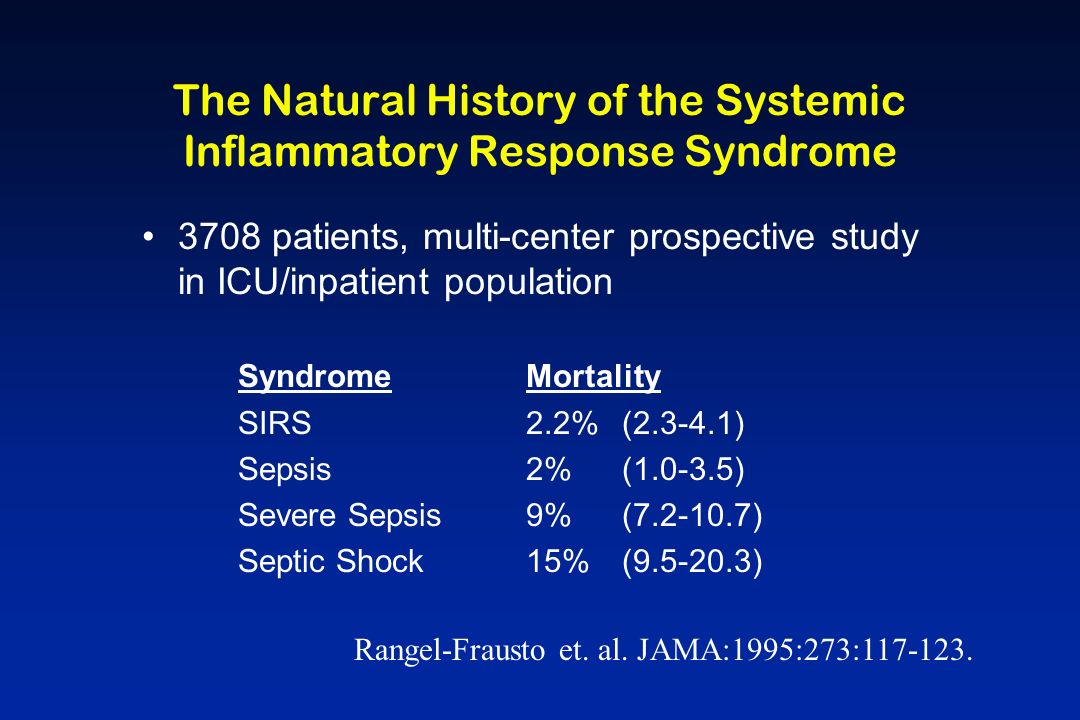 The Natural History of the Systemic Inflammatory Response Syndrome

• 3708 patients, multi-center prospective study in ICU/inpatient population

| Syndrome | Mortality |
|---|---|
| SIRS | 2.2% (2.3-4.1) |
| Sepsis | 2% (1.0-3.5) |
| Severe Sepsis | 9% (7.2-10.7) |
| Septic Shock | 15% (9.5-20.3) |

Rangel-Frausto et. al. JAMA:1995:273:117-123.